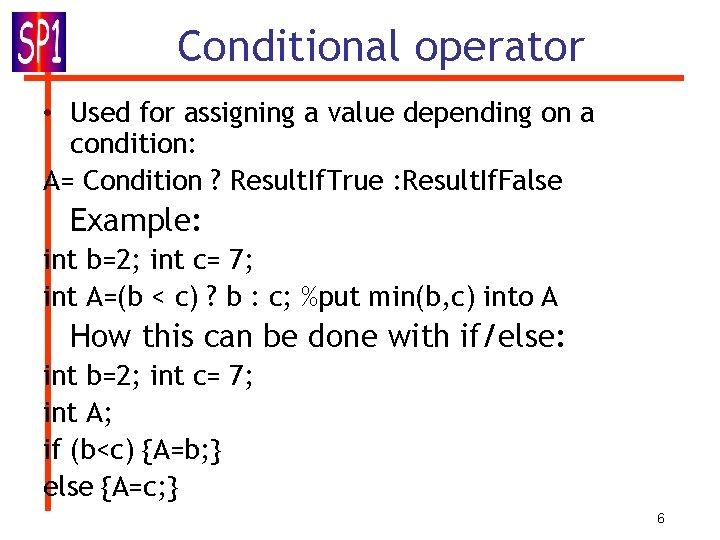 SP1

Conditional operator

• Used for assigning a value depending on a condition:

A= Condition ? ResultIfTrue :ResultIfFalse

Example:

int b=2; int c= 7;

int A=(b < c) ? b : c; %put min(b,c) into A

How this can be done with if/else:

int b=2; int c= 7;

int A;

if (b<c) {A=b;}

else {A=c;}

6